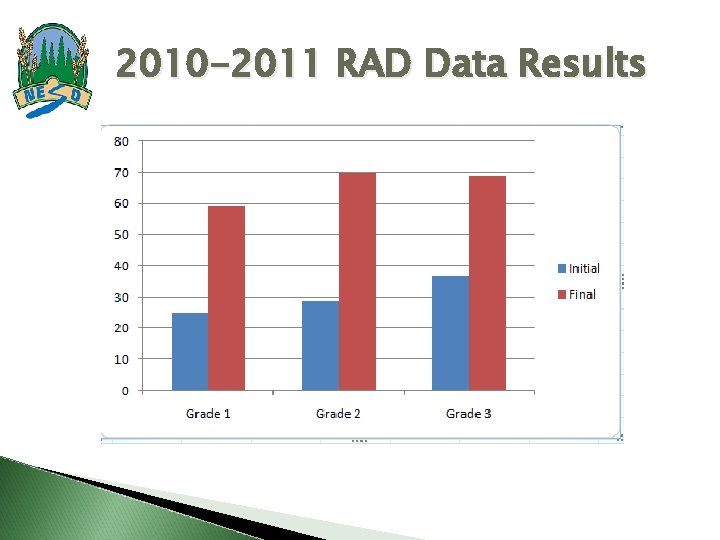 NESD

2010-2011 RAD Data Results

80
70
60
50
40
30
20
10
0

Grade 1
Grade 2
Grade 3

Initial
Final